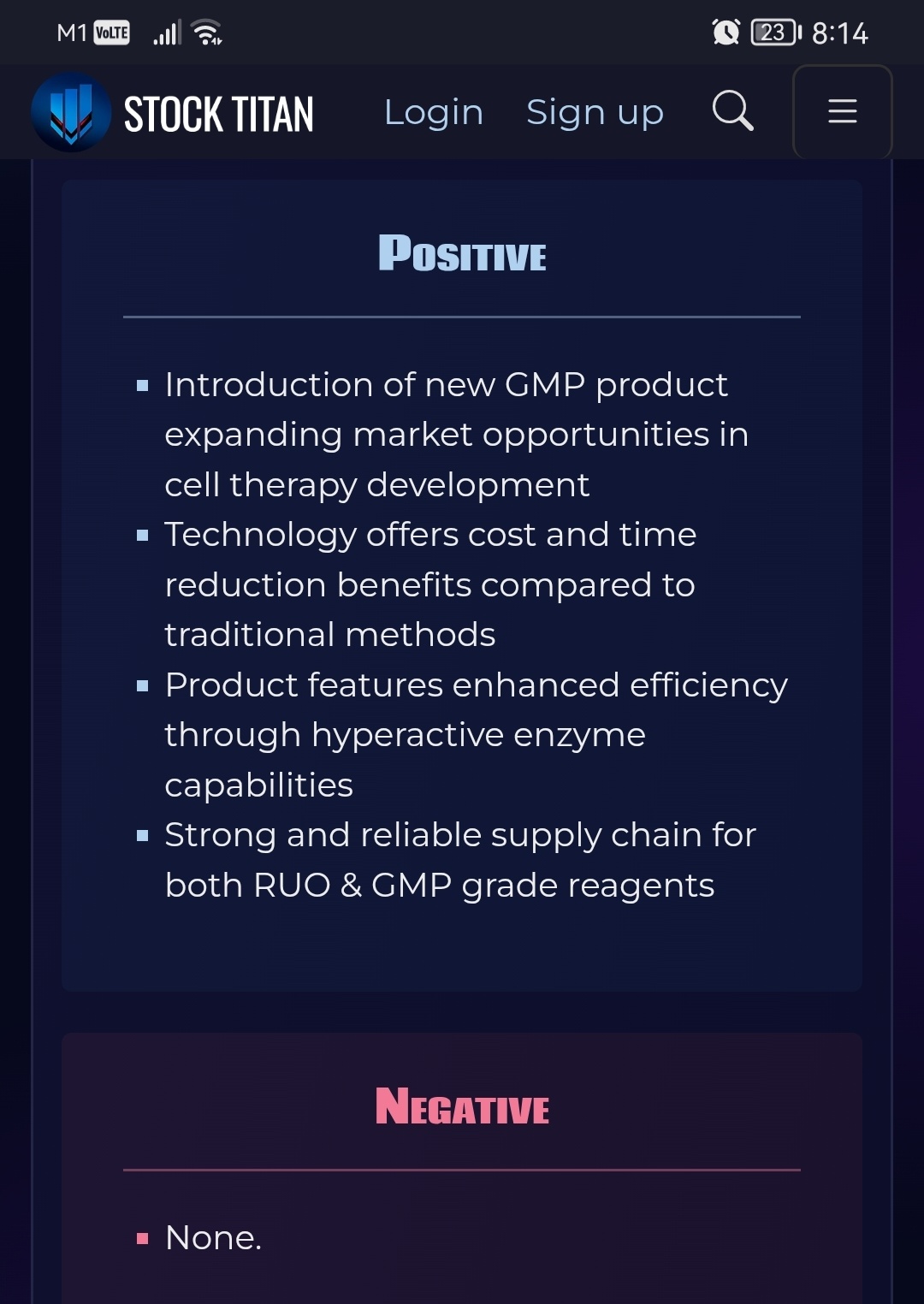 M1 VoLTE 23 8:14

STOCK TITAN Login Sign up

POSITIVE

- Introduction of new GMP product expanding market opportunities in cell therapy development
- Technology offers cost and time reduction benefits compared to traditional methods
- Product features enhanced efficiency through hyperactive enzyme capabilities
- Strong and reliable supply chain for both RUO & GMP grade reagents

NEGATIVE

- None.